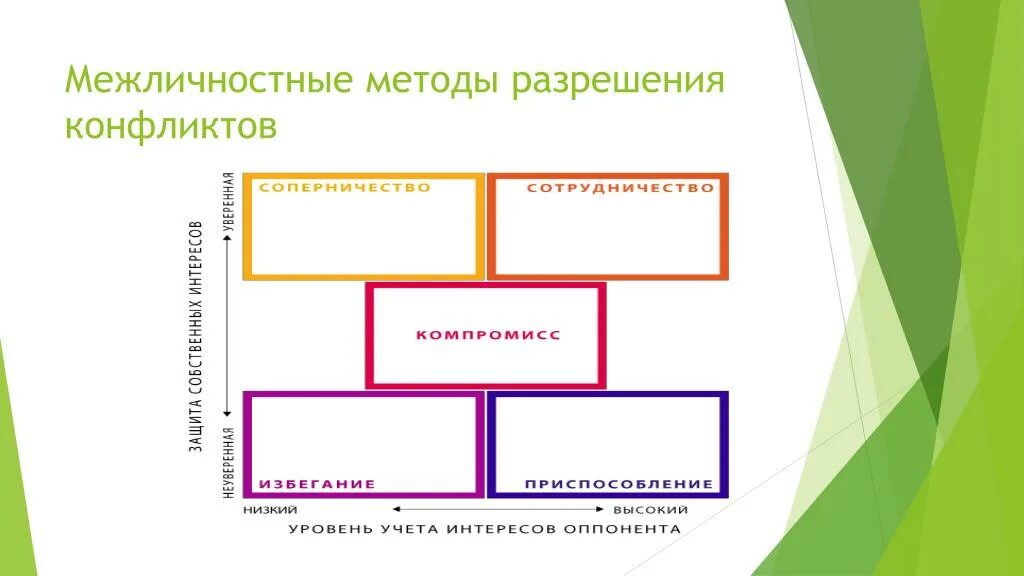 Межличностные методы разрешения конфликтов

ЗАЩИТА СОБСТВЕННЫХ ИНТЕРЕСОВ

УВЕРЕННАЯ

НЕУВЕРЕННАЯ

СОПЕРНИЧЕСТВО

СОТРУДНИЧЕСТВО

КОМПРОМИСС

ИЗБЕГАНИЕ

ПРИСПОСОБЛЕНИЕ

НИЗКИЙ

ВЫСОКИЙ

УРОВЕНЬ УЧЕТА ИНТЕРЕСОВ ОППОНЕНТА